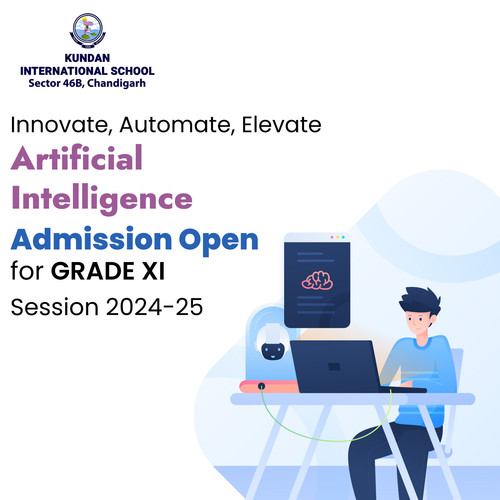 KUNDAN
INTERNATIONAL SCHOOL
Sector 46B, Chandigarh

Innovate, Automate, Elevate

Artificial
Intelligence

Admission Open
for GRADE XI
Session 2024-25